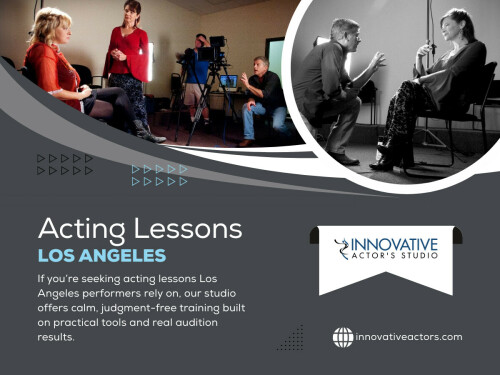 Acting Lessons
LOS ANGELES

If you're seeking acting lessons Los Angeles performers rely on, our studio offers calm, judgment-free training built on practical tools and real audition results.

INNOVATIVE
ACTOR'S STUDIO

innovativeactors.com